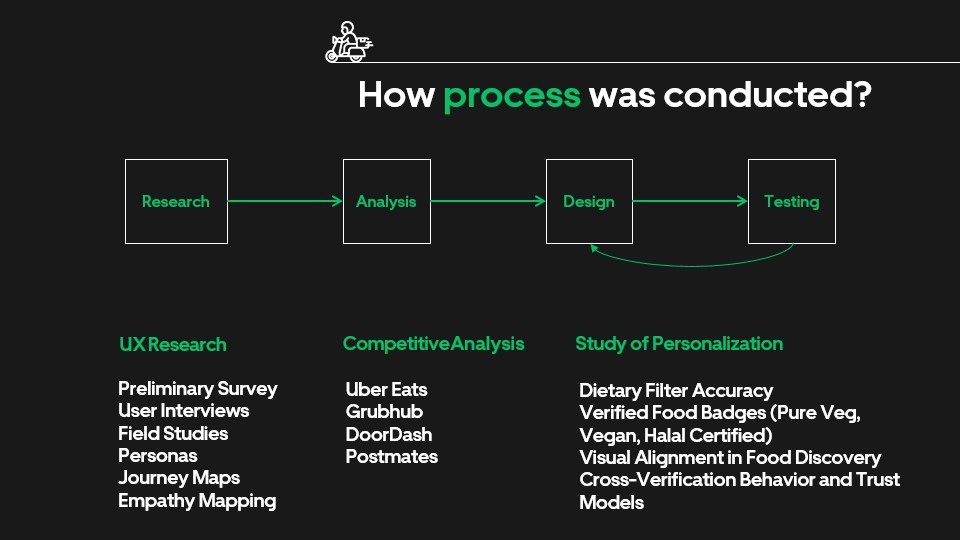 How process was conducted?

Research

Analysis

Design

Testing

UX Research

Preliminary Survey
User Interviews
Field Studies
Personas
Journey Maps
Empathy Mapping

Competitive Analysis

Uber Eats
Grubhub
DoorDash
Postmates

Study of Personalization

Dietary Filter Accuracy
Verified Food Badges (Pure Veg, Vegan, Halal Certified)
Visual Alignment in Food Discovery
Cross-Verification Behavior and Trust Models